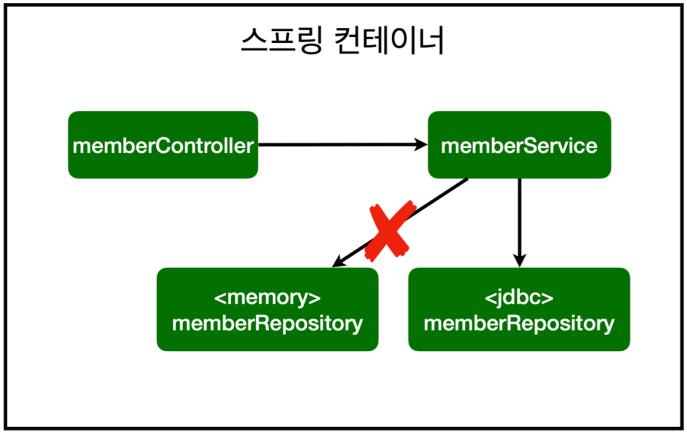 스프링 컨테이너

memberController

memberService

<memory>
memberRepository

<jdbc>
memberRepository